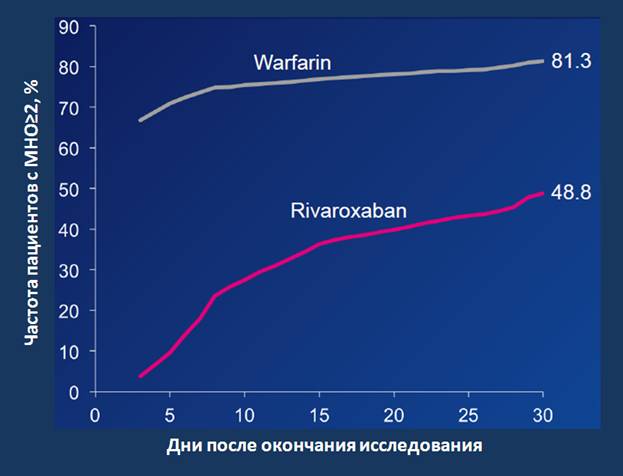 Частота пациентов с МНО≥2, %

90
80
70
60
50
40
30
20
10
0

Warfarin
81.3

Rivaroxaban
48.8

0
5
10
15
20
25
30

Дни после окончания исследования